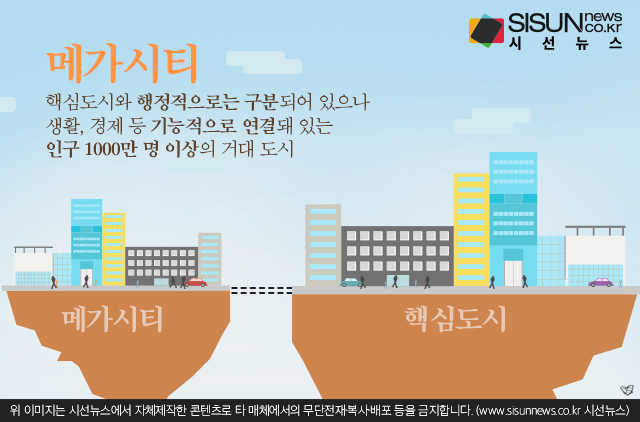 SISUN news co.kr
시선뉴스

메가시티

핵심도시와 행정적으로는 구분되어 있으나 생활, 경제 등 기능적으로 연결돼 있는 인구 1000만 명 이상의 거대 도시

메가시티

핵심도시

위 이미지는 시선뉴스에서 자체제작한 콘텐츠로 타 매체에서의 무단전재복사배포 등을 금지합니다. (www.sisunnews.co.kr 시선뉴스)